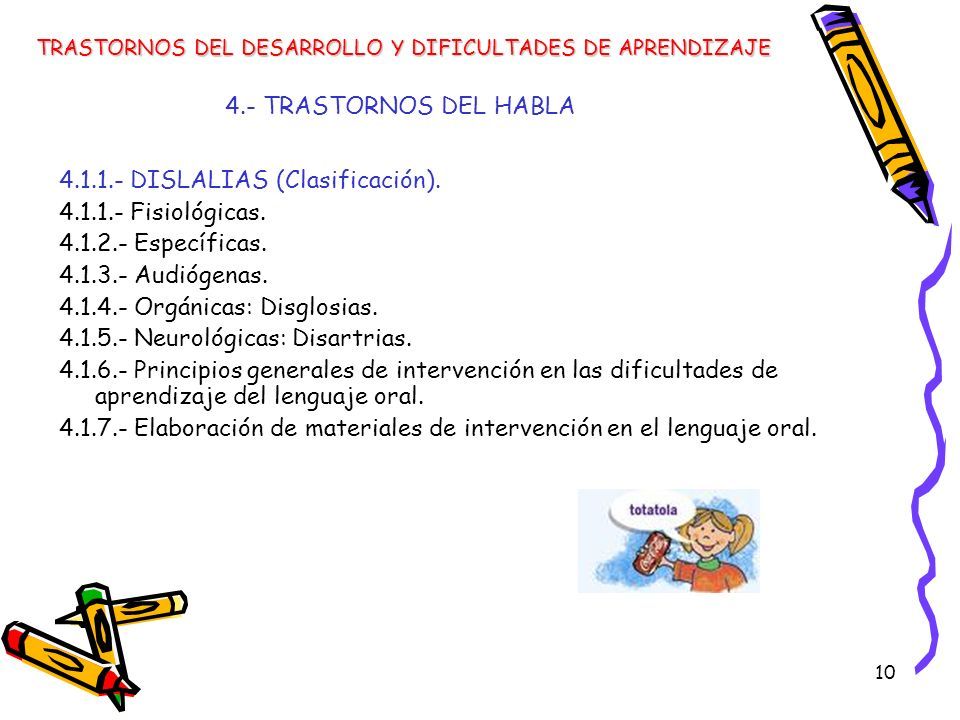 TRASTORNOS DEL DESARROLLO Y DIFICULTADES DE APRENDIZAJE

4.- TRASTORNOS DEL HABLA

4.1.1.- DISLALIAS (Clasificación).
4.1.1.- Fisiológicas.
4.1.2.- Específicas.
4.1.3.- Audiógenas.
4.1.4.- Orgánicas: Disglosias.
4.1.5.- Neurológicas: Disartrias.
4.1.6.- Principios generales de intervención en las dificultades de aprendizaje del lenguaje oral.
4.1.7.- Elaboración de materiales de intervención en el lenguaje oral.

totatola

Coca-Cola

10